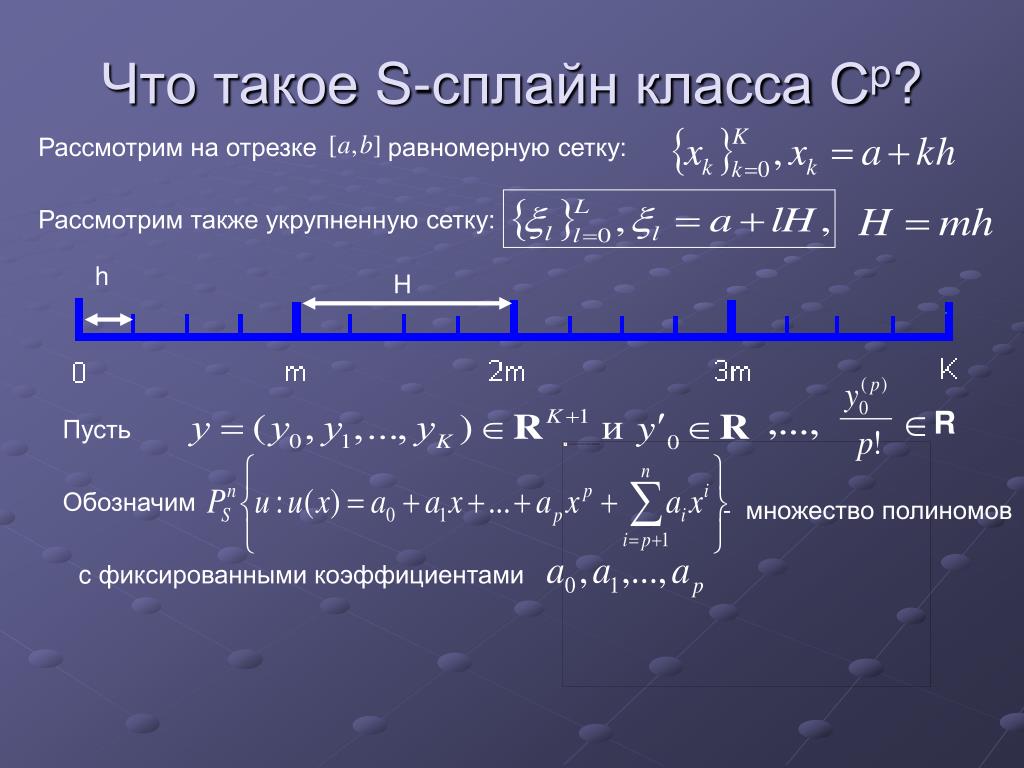 Что такое S-сплайн класса $C^p$?

Рассмотрим на отрезке $[a,b]$ равномерную сетку: $\{x_k\}_{k=0}^{K}, x_k = a + kh$

Рассмотрим также укрупненную сетку: $\{\xi_l\}_{l=0}^{L}, \xi_l = a + lH,$ $H = mh$

h

H

0 m 2m 3m K

Пусть $y = (y_0, y_1, ..., y_K) \in \mathbf{R}^{K+1}$ и $y'_0 \in \mathbf{R}$ ,..., $\frac{y_0^{(p)}}{p!} \in \mathbf{R}$

Обозначим $P_S^n \left\{ u : u(x) = a_0 + a_1 x + ... + a_p x^p + \sum_{i=p+1}^{n} a_i x^i \right\}$ - множество полиномов

с фиксированными коэффициентами $a_0, a_1, ..., a_p$